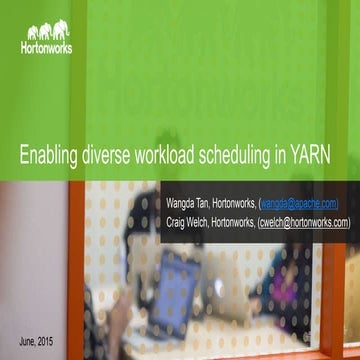 Hortonworks

Enabling diverse workload scheduling in YARN

Wangda Tan, Hortonworks, (wangda@apache.com)
Craig Welch, Hortonworks, (cwelch@hortonworks.com)

June, 2015